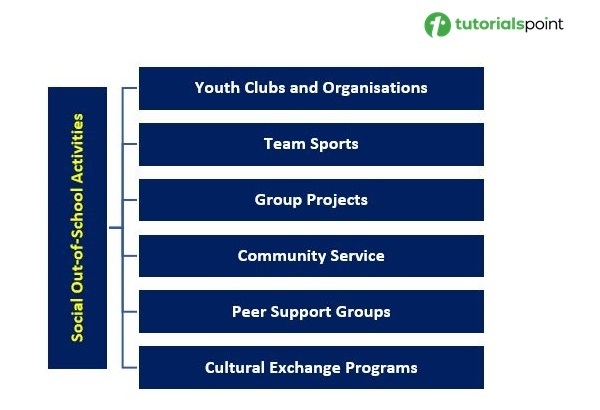 tutorialspoint

Social Out-of-School Activities

Youth Clubs and Organisations

Team Sports

Group Projects

Community Service

Peer Support Groups

Cultural Exchange Programs